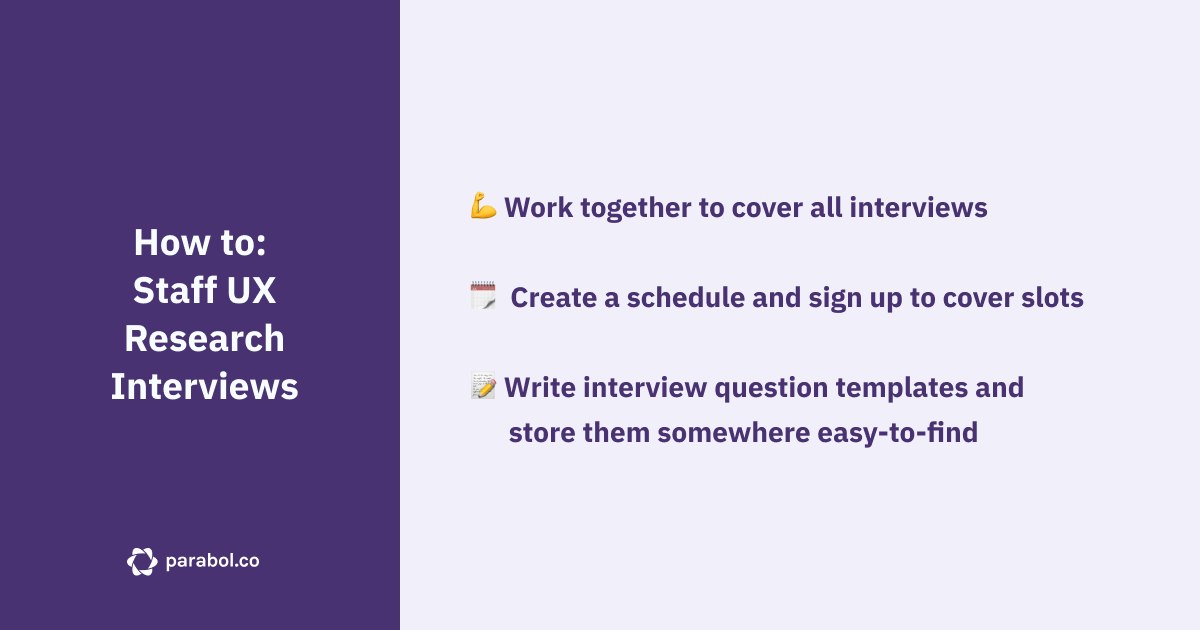 How to:
Staff UX
Research
Interviews

parabol.co

💪 Work together to cover all interviews

🗓️ Create a schedule and sign up to cover slots

📝 Write interview question templates and store them somewhere easy-to-find